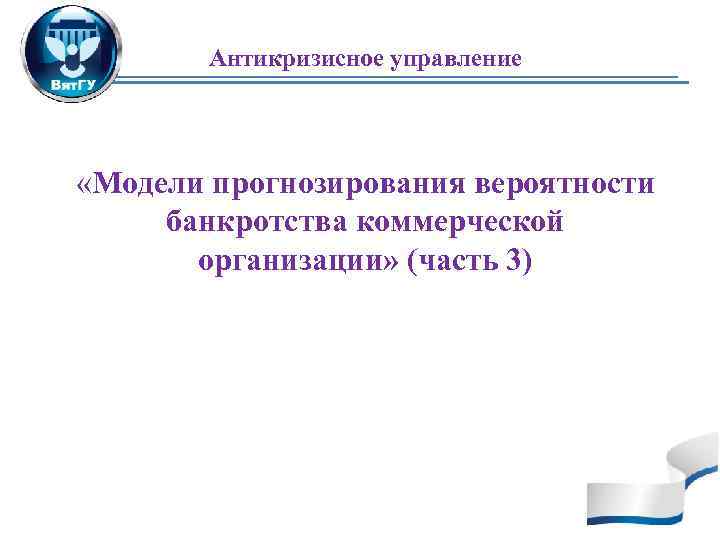 ВятГУ

Антикризисное управление

«Модели прогнозирования вероятности банкротства коммерческой организации» (часть 3)